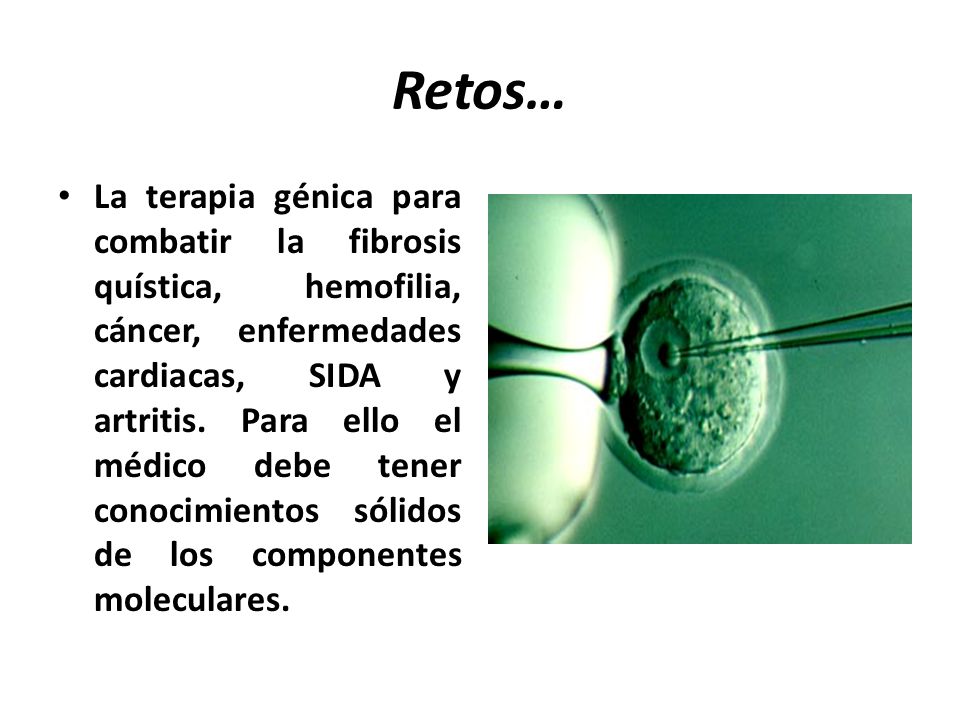 Retos…

• La terapia génica para combatir la fibrosis quística, hemofilia, cáncer, enfermedades cardiacas, SIDA y artritis. Para ello el médico debe tener conocimientos sólidos de los componentes moleculares.